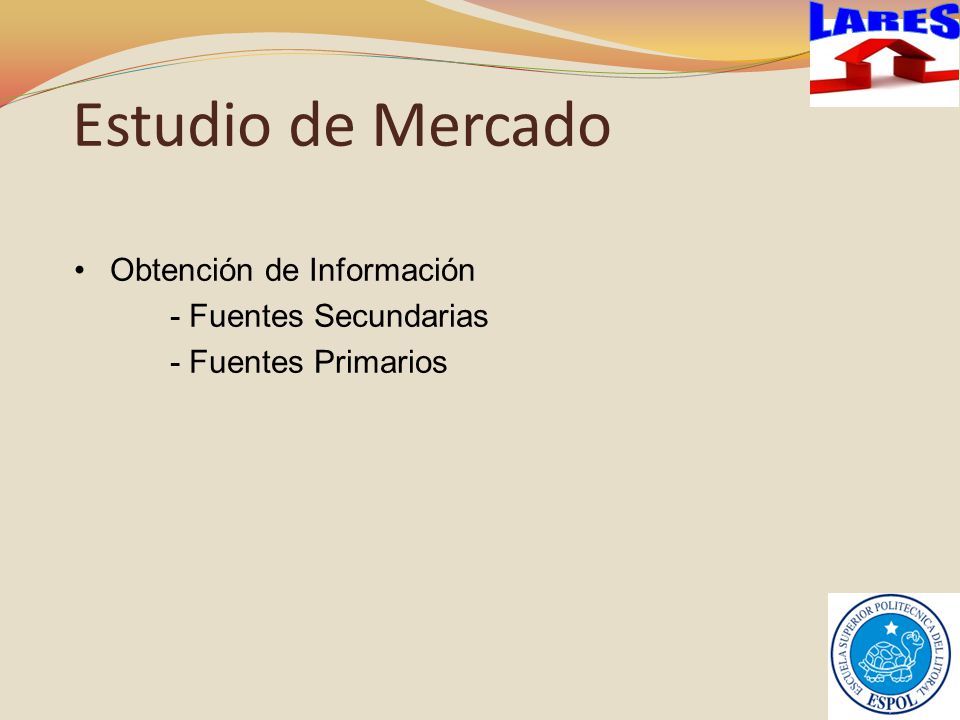 LARES

Estudio de Mercado

• Obtención de Información
- Fuentes Secundarias
- Fuentes Primarios

ESCUELA SUPERIOR POLITECNICA DEL LITORAL
ESPOL